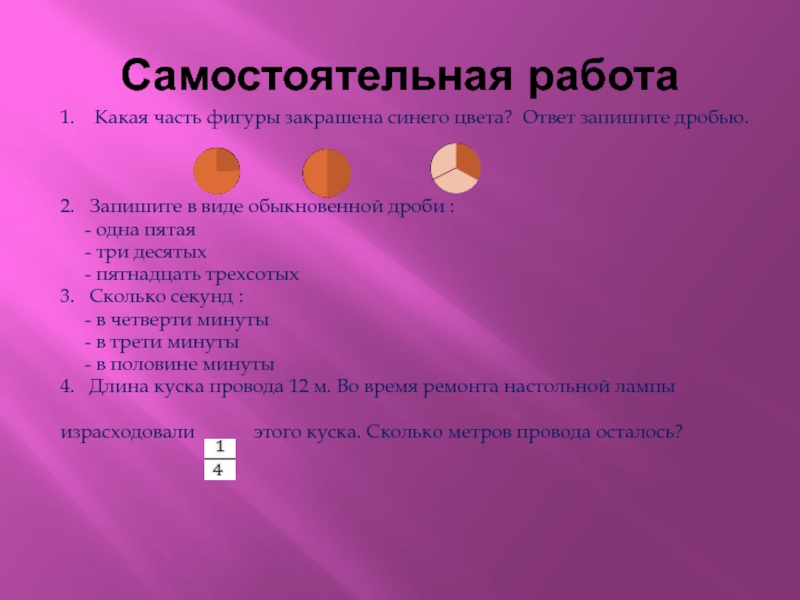 Самостоятельная работа

1. Какая часть фигуры закрашена синего цвета? Ответ запишите дробью.

2. Запишите в виде обыкновенной дроби :
- одна пятая
- три десятых
- пятнадцать трехсотых
3. Сколько секунд :
- в четверти минуты
- в трети минуты
- в половине минуты
4. Длина куска провода 12 м. Во время ремонта настольной лампы израсходовали $\frac{1}{4}$ этого куска. Сколько метров провода осталось?